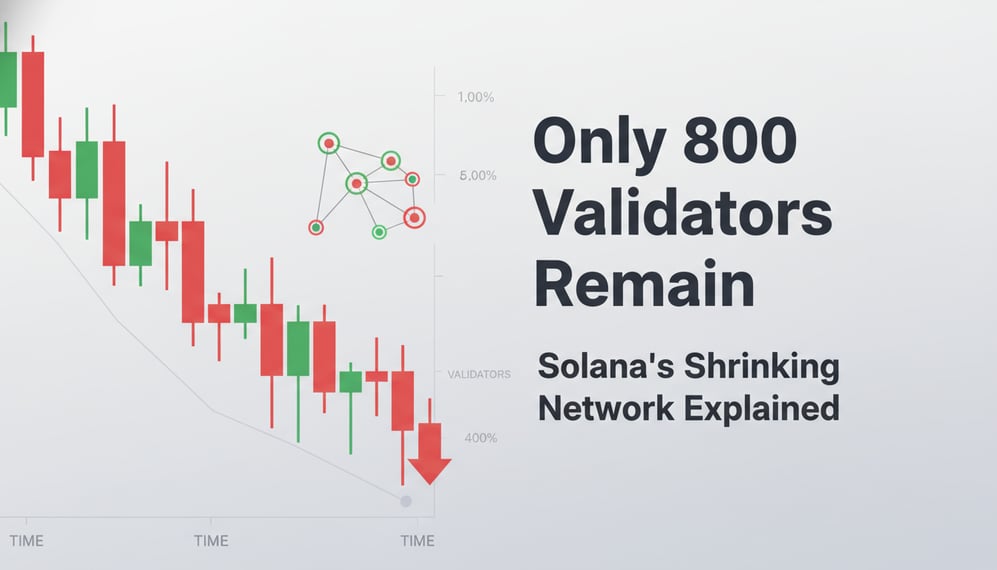 1,00%

5,00%

VALIDATORS

400%

TIME

TIME

TIME

Only 800 Validators Remain

Solana's Shrinking Network Explained